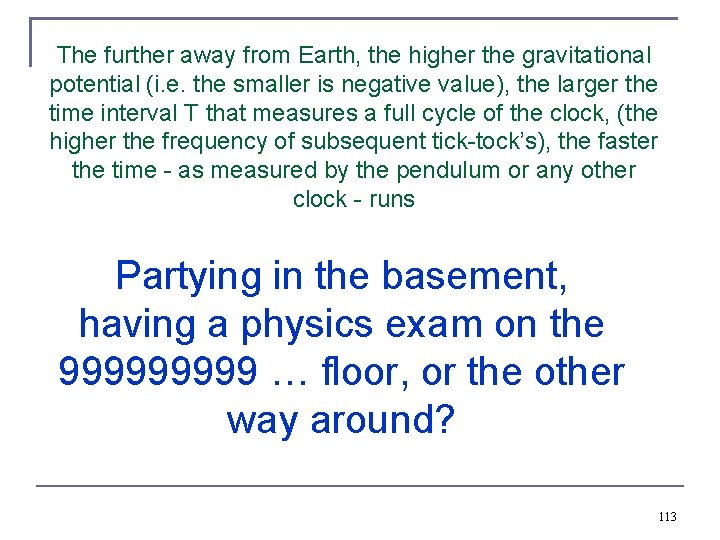 The further away from Earth, the higher the gravitational potential (i.e. the smaller is negative value), the larger the time interval T that measures a full cycle of the clock, (the higher the frequency of subsequent tick-tock's), the faster the time - as measured by the pendulum or any other clock - runs

Partying in the basement, having a physics exam on the 999999999 … floor, or the other way around?

113